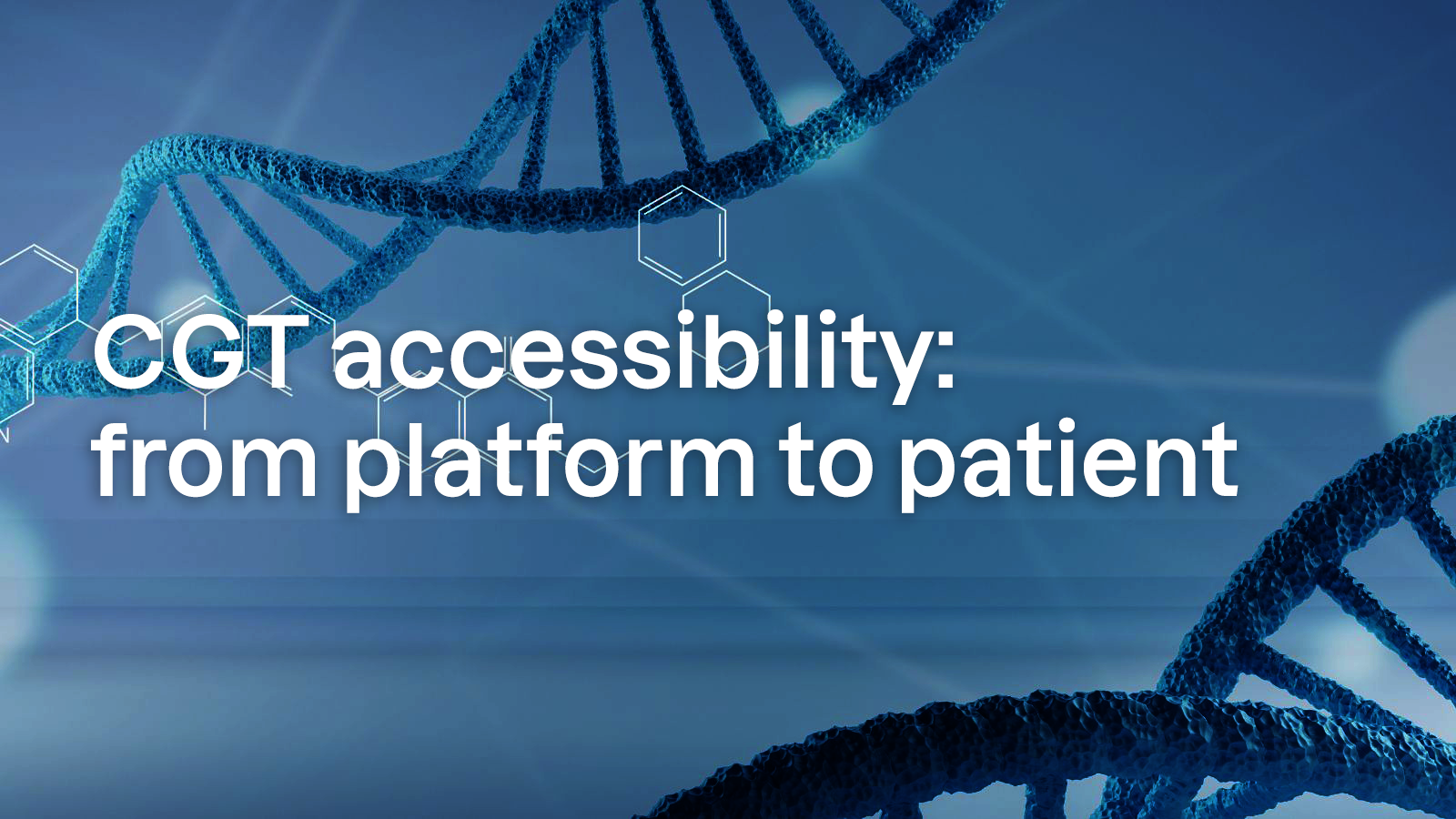 CGT accessibility: from platform to patient